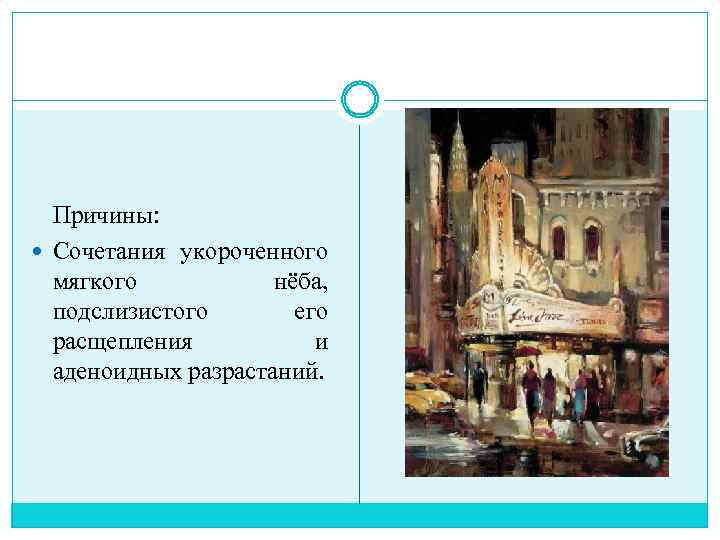 Причины:

Сочетания укороченного мягкого нёба, подслизистого его расщепления и аденоидных разрастаний.